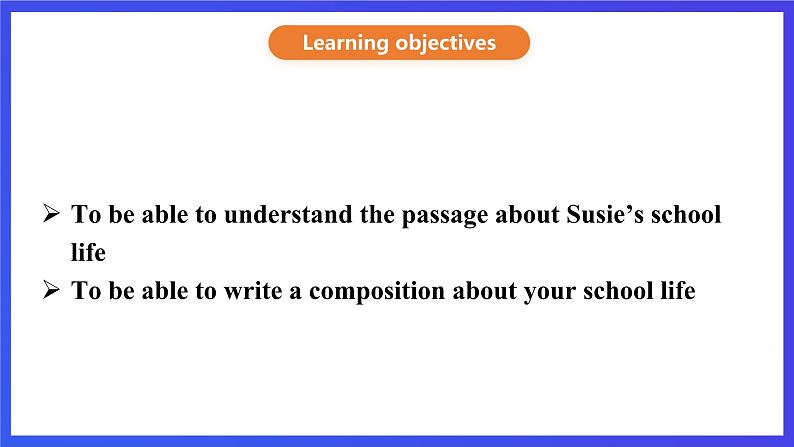 Learning objectives

➢ To be able to understand the passage about Susie’s school life

➢ To be able to write a composition about your school life